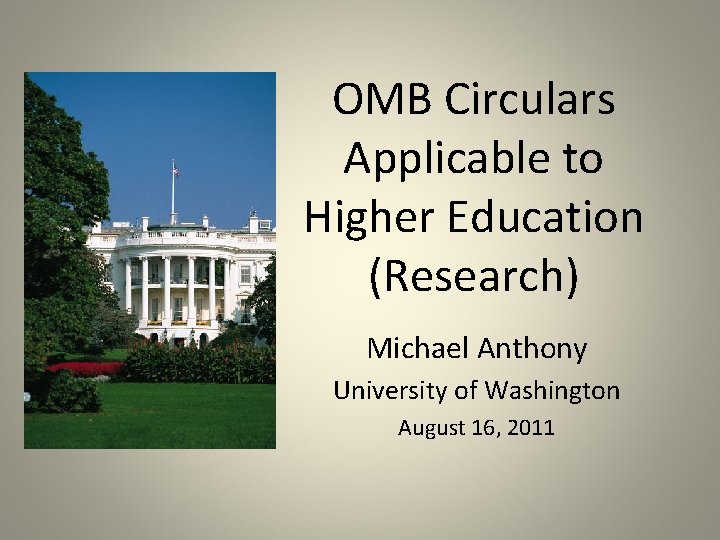 OMB Circulars Applicable to Higher Education (Research)

Michael Anthony

University of Washington

August 16, 2011